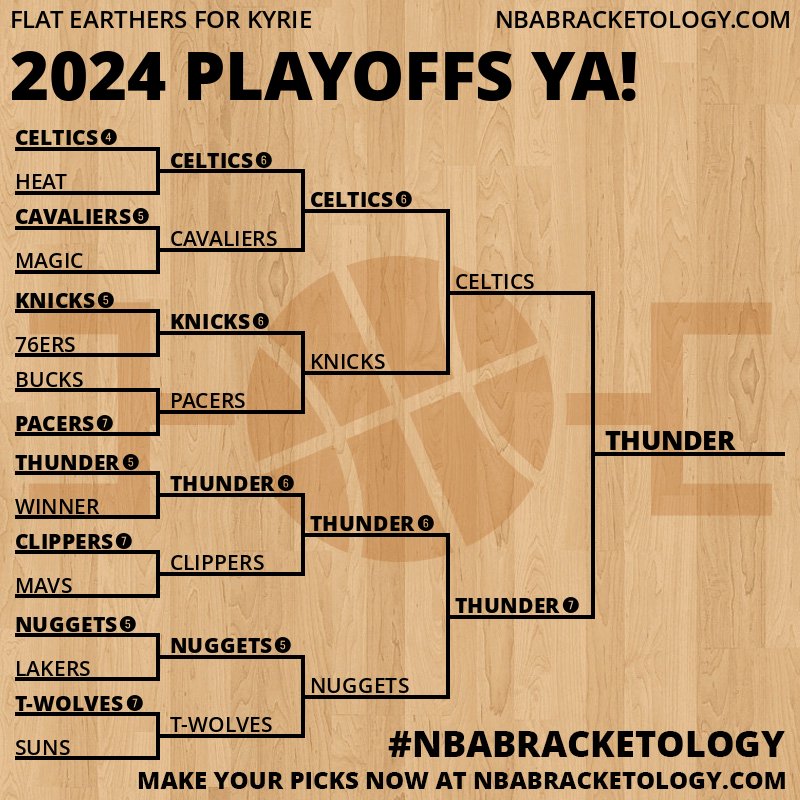 FLAT EARTHERS FOR KYRIE

NBABRACKETOLOGY.COM

2024 PLAYOFFS YA!

CELTICS 4
HEAT
CAVALIERS 5
MAGIC
KNICKS 5
76ERS
BUCKS
PACERS 7
THUNDER 5
WINNER
CLIPPERS 7
MAVS
NUGGETS 5
LAKERS
T-WOLVES 7
SUNS

CELTICS 6
CAVALIERS
KNICKS 6
PACERS
THUNDER 6
CLIPPERS
NUGGETS 5
T-WOLVES

CELTICS 6
KNICKS
THUNDER 6
NUGGETS

CELTICS
THUNDER 7

THUNDER

#NBABRACKETOLOGY

MAKE YOUR PICKS NOW AT NBABRACKETOLOGY.COM